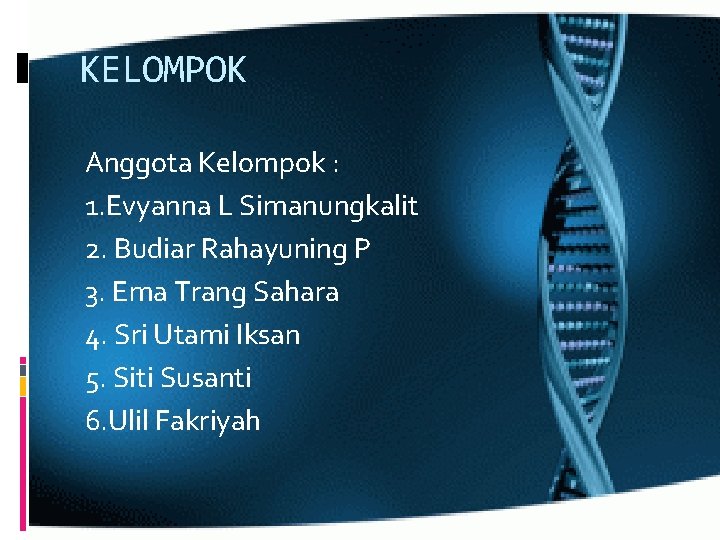 KELOMPOK

Anggota Kelompok :
1.Evyanna L Simanungkalit
2. Budiar Rahayuning P
3. Ema Trang Sahara
4. Sri Utami Iksan
5. Siti Susanti
6.Ulil Fakriyah